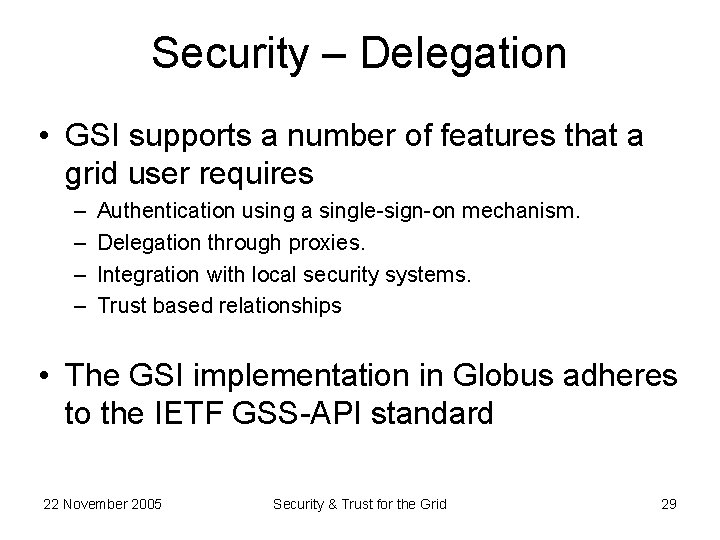 Security – Delegation

• GSI supports a number of features that a grid user requires
– Authentication using a single-sign-on mechanism.
– Delegation through proxies.
– Integration with local security systems.
– Trust based relationships

• The GSI implementation in Globus adheres to the IETF GSS-API standard

22 November 2005

Security & Trust for the Grid

29